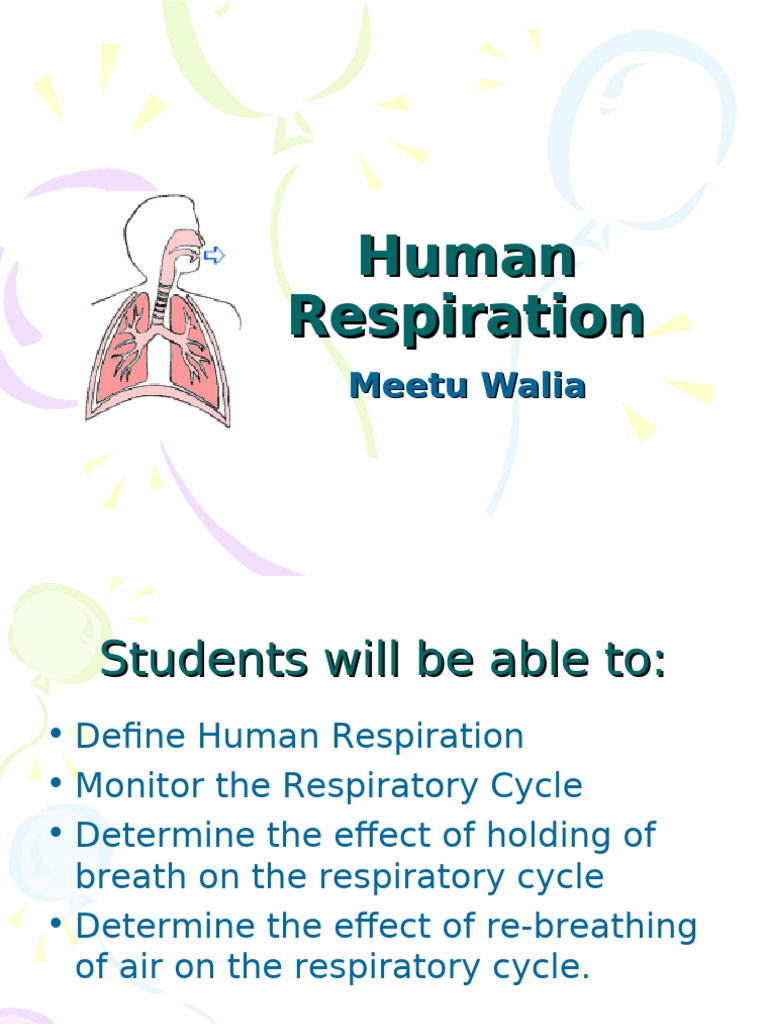 Human Respiration

Meetu Walia

Students will be able to:

• Define Human Respiration
• Monitor the Respiratory Cycle
• Determine the effect of holding of breath on the respiratory cycle
• Determine the effect of re-breathing of air on the respiratory cycle.